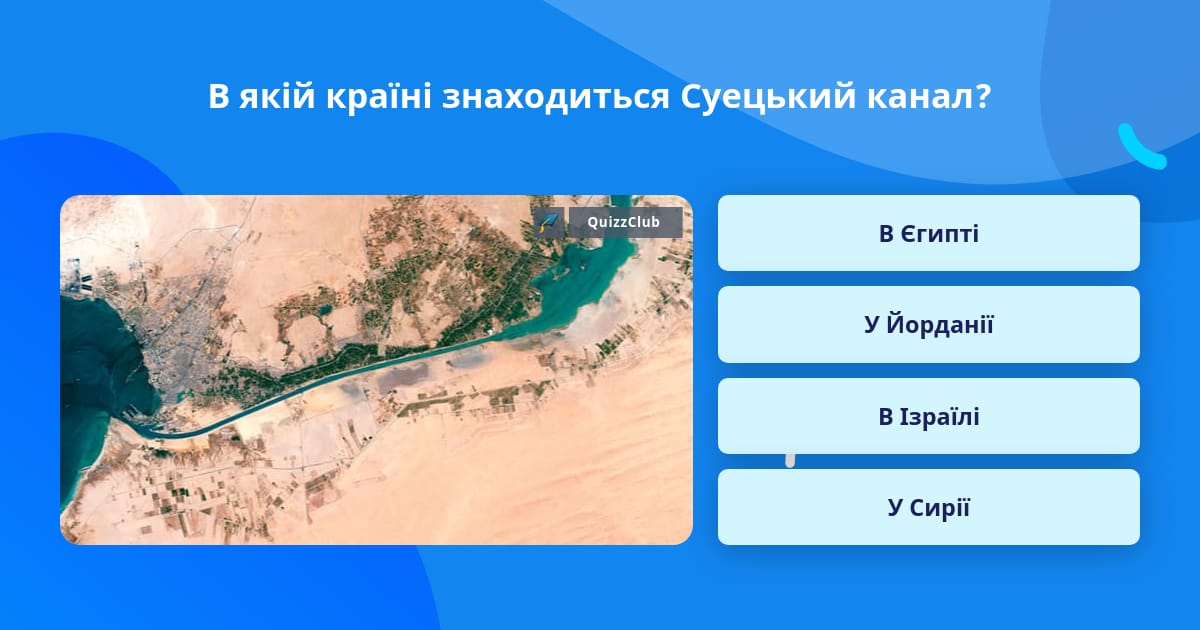 В якій країні знаходиться Суецький канал?

QuizzClub

В Єгипті

У Йорданії

В Ізраїлі

У Сирії